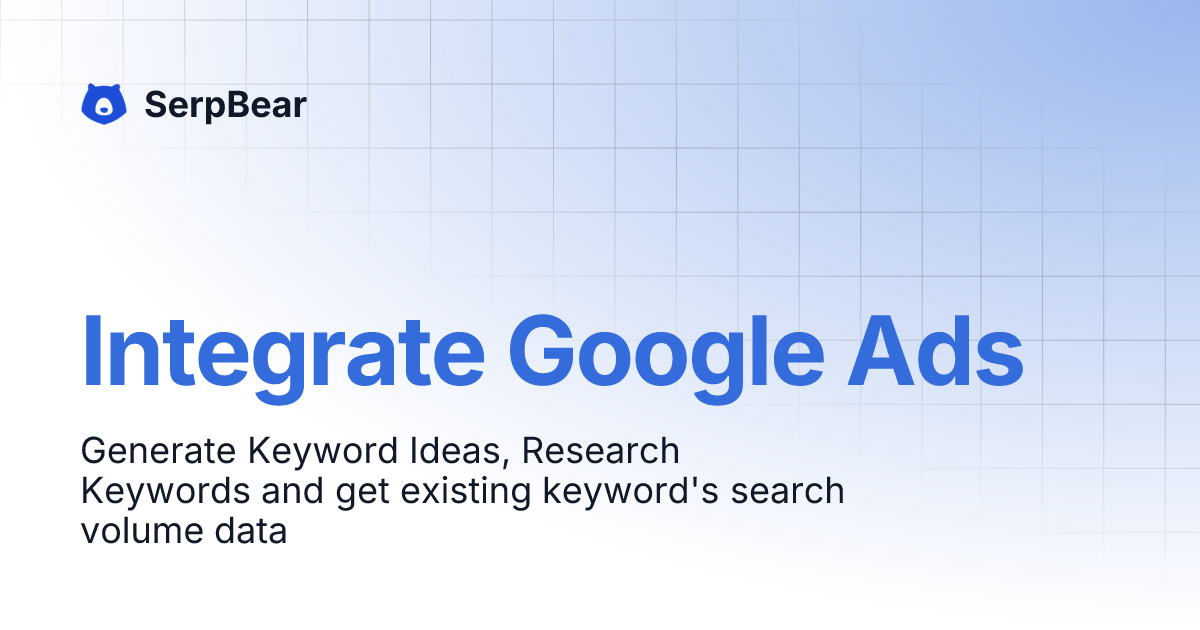 SerpBear

Integrate Google Ads

Generate Keyword Ideas, Research Keywords and get existing keyword's search volume data